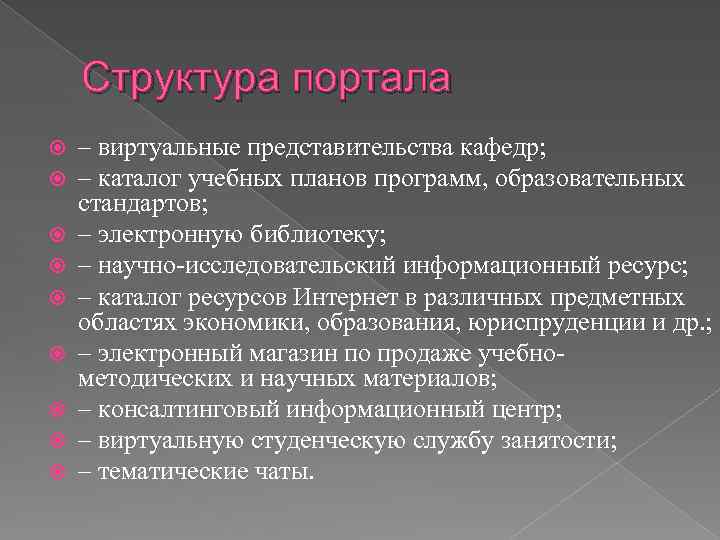 Структура портала

– виртуальные представительства кафедр;
– каталог учебных планов программ, образовательных стандартов;
– электронную библиотеку;
– научно-исследовательский информационный ресурс;
– каталог ресурсов Интернет в различных предметных областях экономики, образования, юриспруденции и др.;
– электронный магазин по продаже учебно-методических и научных материалов;
– консалтинговый информационный центр;
– виртуальную студенческую службу занятости;
– тематические чаты.